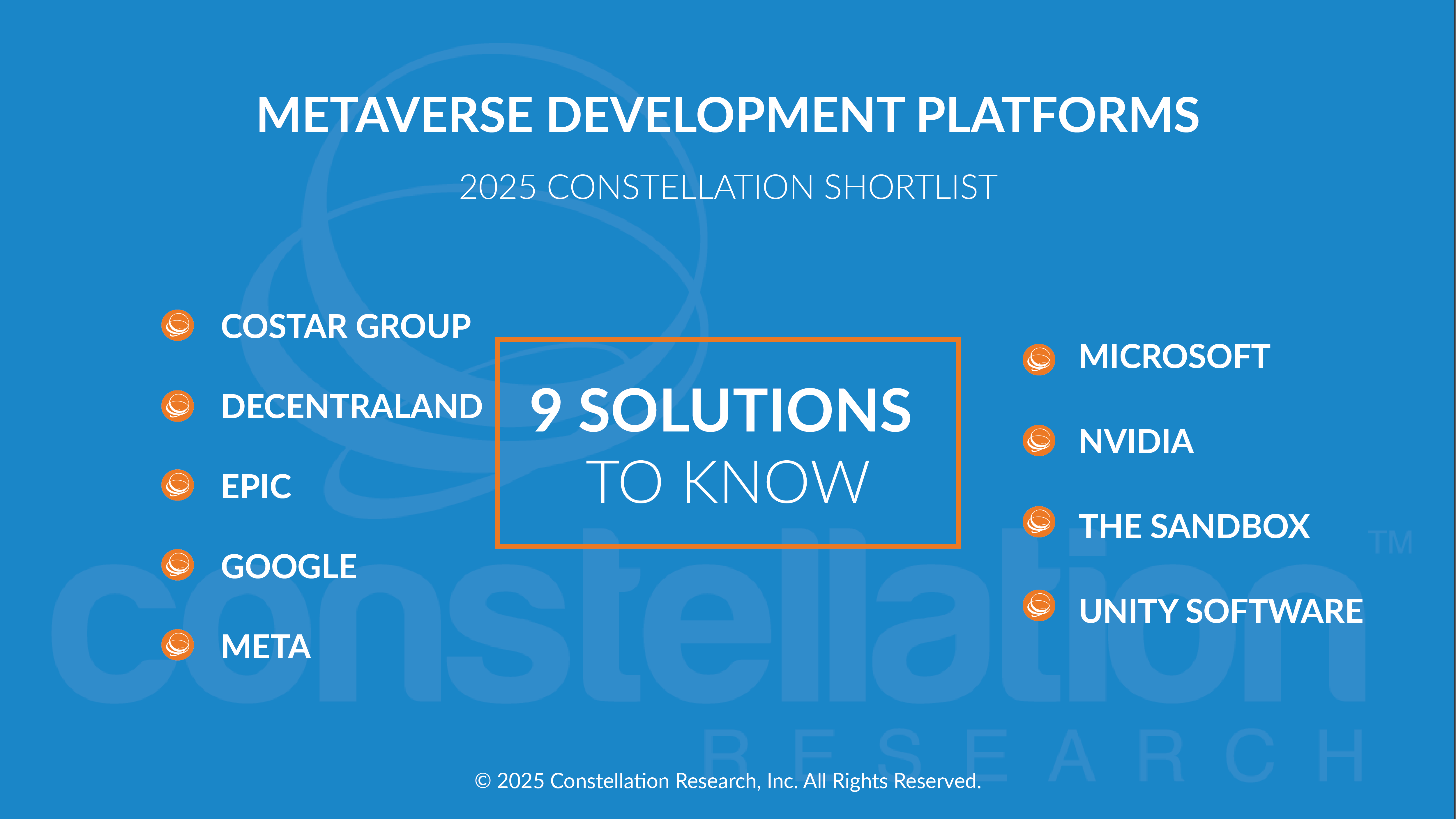 METAVERSE DEVELOPMENT PLATFORMS

2025 CONSTELLATION SHORTLIST

COSTAR GROUP

DECENTRALAND

EPIC

GOOGLE

META

9 SOLUTIONS TO KNOW

MICROSOFT

NVIDIA

THE SANDBOX

UNITY SOFTWARE

constellation™ RESEARCH

© 2025 Constellation Research, Inc. All Rights Reserved.